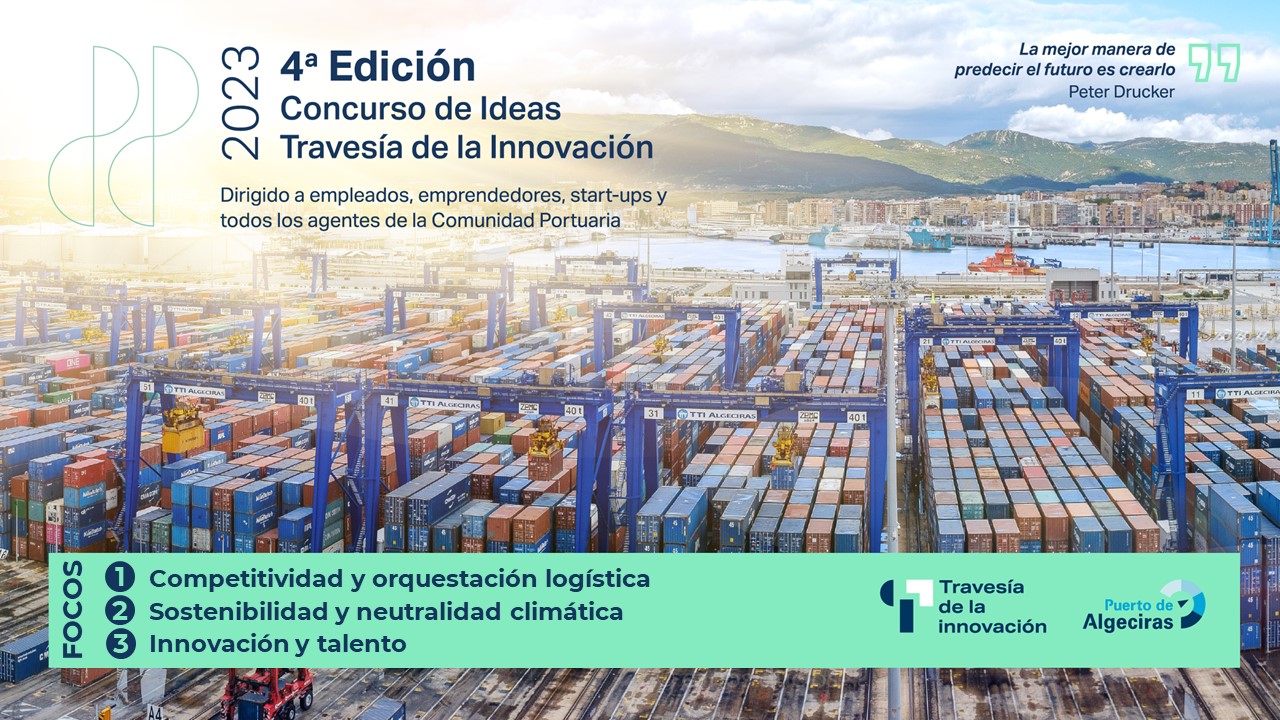 2023
4ª Edición
Concurso de Ideas
Travesía de la Innovación

Dirigido a empleados, emprendedores, start-ups y todos los agentes de la Comunidad Portuaria

La mejor manera de predecir el futuro es crearlo
Peter Drucker

TTI ALGECIRAS

FOCOS
1 Competitividad y orquestación logística
2 Sostenibilidad y neutralidad climática
3 Innovación y talento

Travesía de la innovación

Puerto de Algeciras